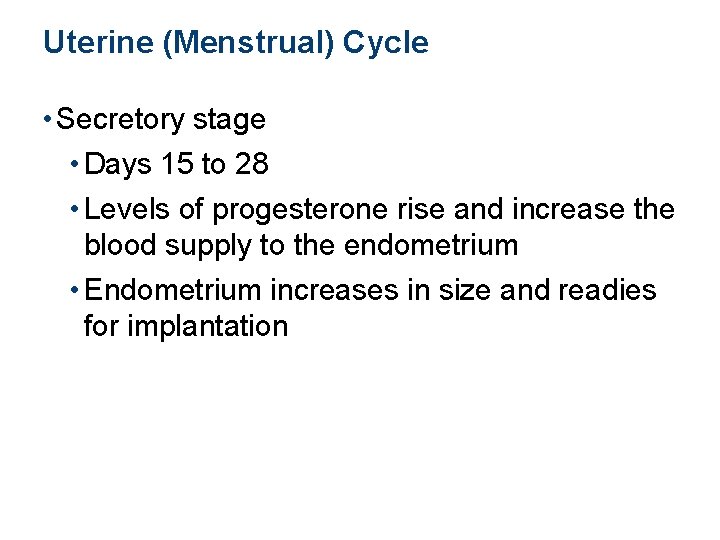 Uterine (Menstrual) Cycle

• Secretory stage
  • Days 15 to 28
  • Levels of progesterone rise and increase the blood supply to the endometrium
  • Endometrium increases in size and readies for implantation